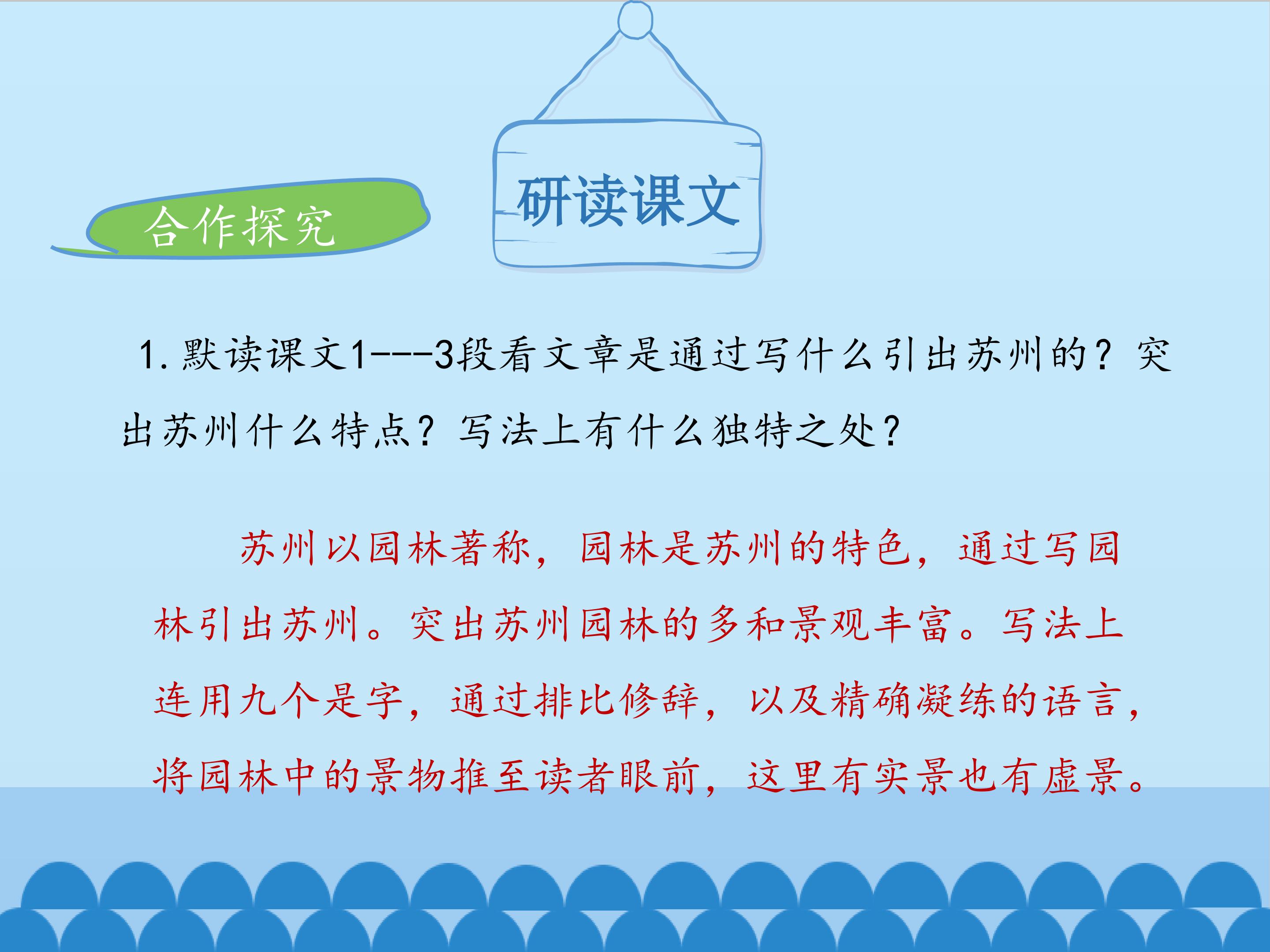 研读课文

合作探究

1.默读课文1---3段看文章是通过写什么引出苏州的？突出苏州什么特点？写法上有什么独特之处？

苏州以园林著称，园林是苏州的特色，通过写园林引出苏州。突出苏州园林的多和景观丰富。写法上连用九个是字，通过排比修辞，以及精确凝练的语言，将园林中的景物推至读者眼前，这里有实景也有虚景。